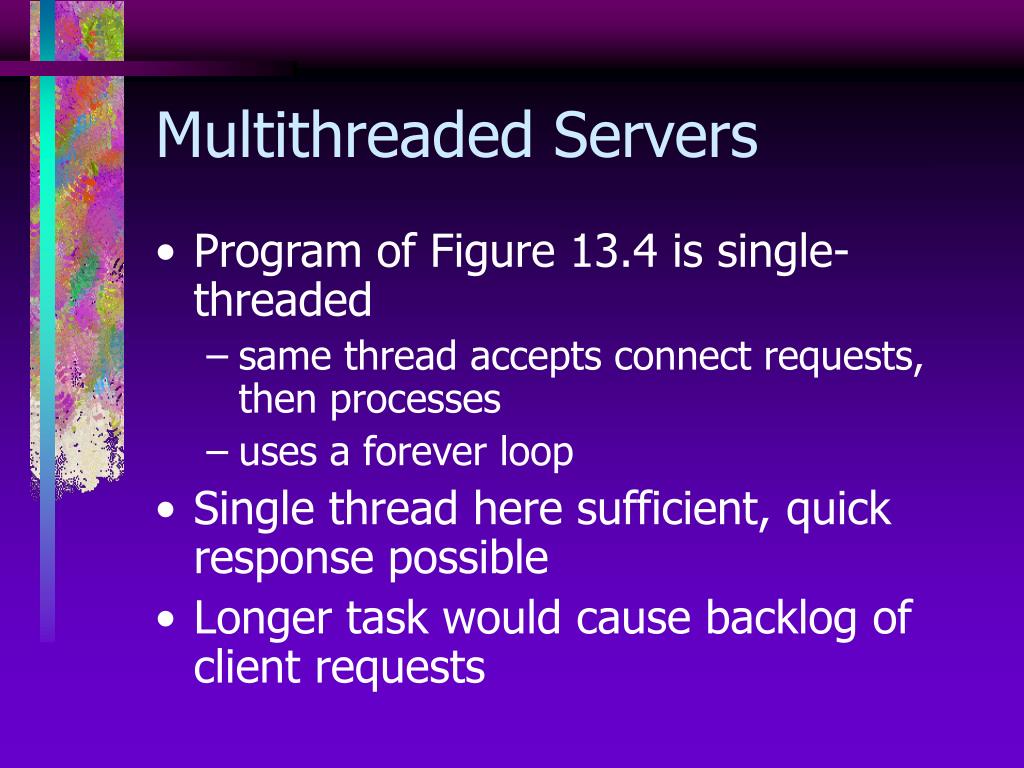 Multithreaded Servers

• Program of Figure 13.4 is single-threaded
– same thread accepts connect requests, then processes
– uses a forever loop
• Single thread here sufficient, quick response possible
• Longer task would cause backlog of client requests